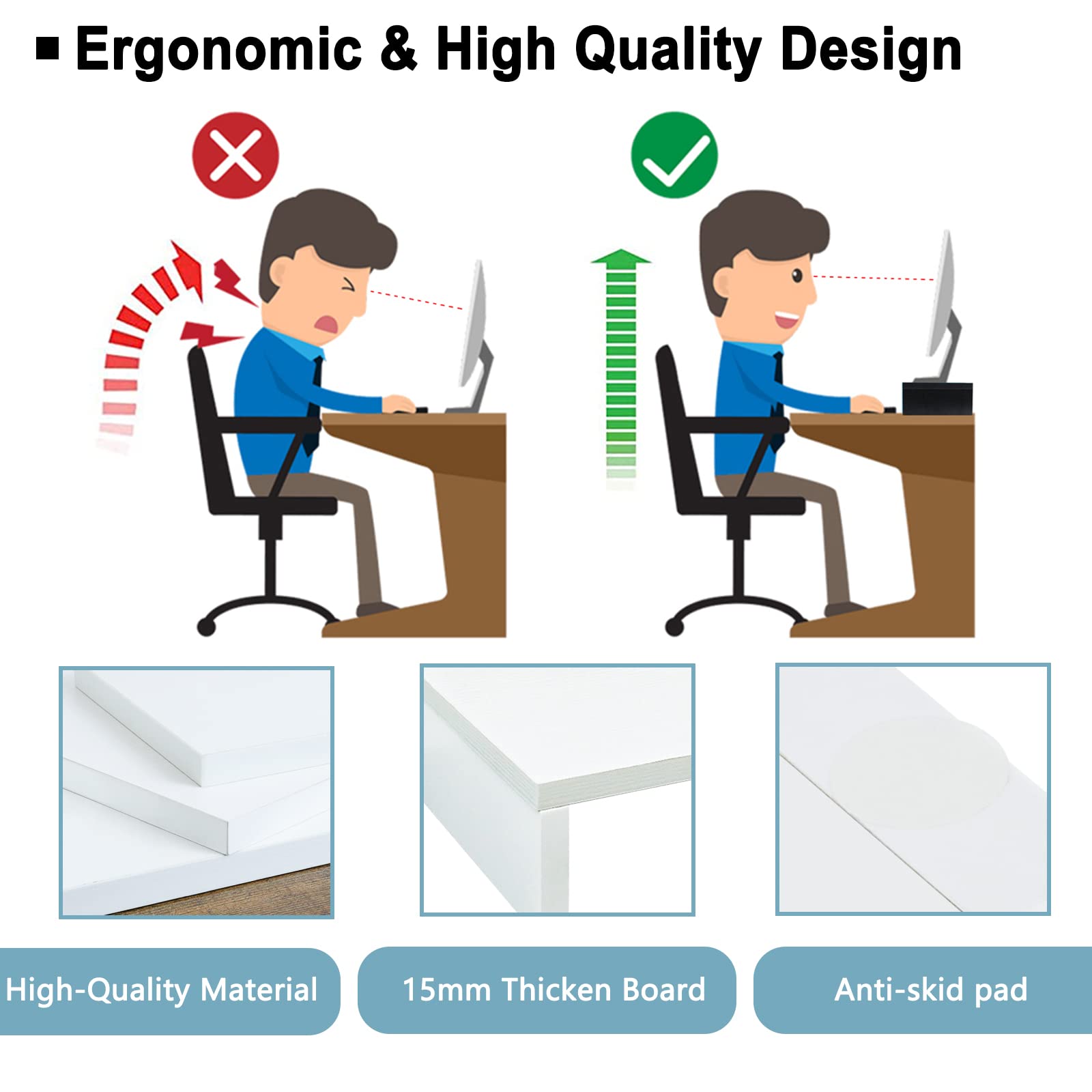 ■ Ergonomic & High Quality Design

High-Quality Material

15mm Thicken Board

Anti-skid pad